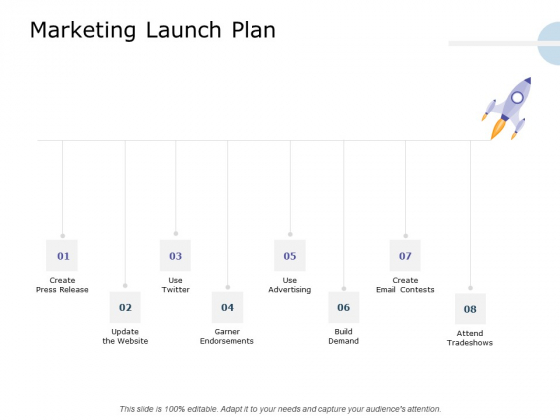 Marketing Launch Plan

01
Create Press Release

02
Update the Website

03
Use Twitter

04
Garner Endorsements

05
Use Advertising

06
Build Demand

07
Create Email Contests

08
Attend Tradeshows

This slide is 100% editable. Adapt it to your needs and capture your audience's attention.